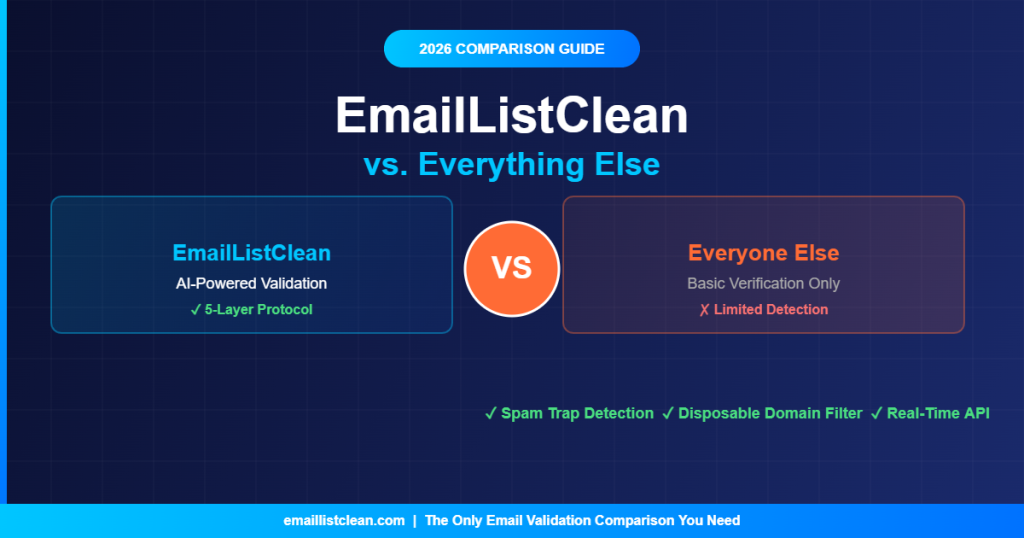 2026 COMPARISON GUIDE

EmailListClean

vs. Everything Else

EmailListClean
AI-Powered Validation
✓ 5-Layer Protocol

VS

Everyone Else
Basic Verification Only
✗ Limited Detection

✓ Spam Trap Detection ✓ Disposable Domain Filter ✓ Real-Time API

emaillistclean.com | The Only Email Validation Comparison You Need